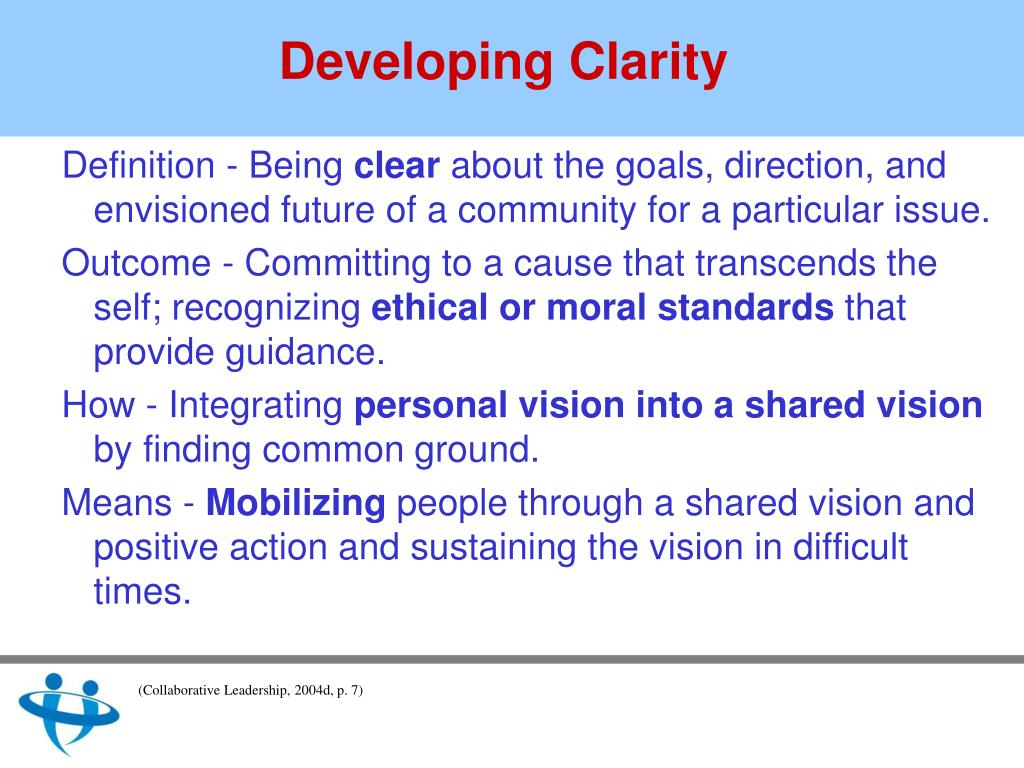 Developing Clarity

Definition - Being clear about the goals, direction, and envisioned future of a community for a particular issue.

Outcome - Committing to a cause that transcends the self; recognizing ethical or moral standards that provide guidance.

How - Integrating personal vision into a shared vision by finding common ground.

Means - Mobilizing people through a shared vision and positive action and sustaining the vision in difficult times.

(Collaborative Leadership, 2004d, p. 7)